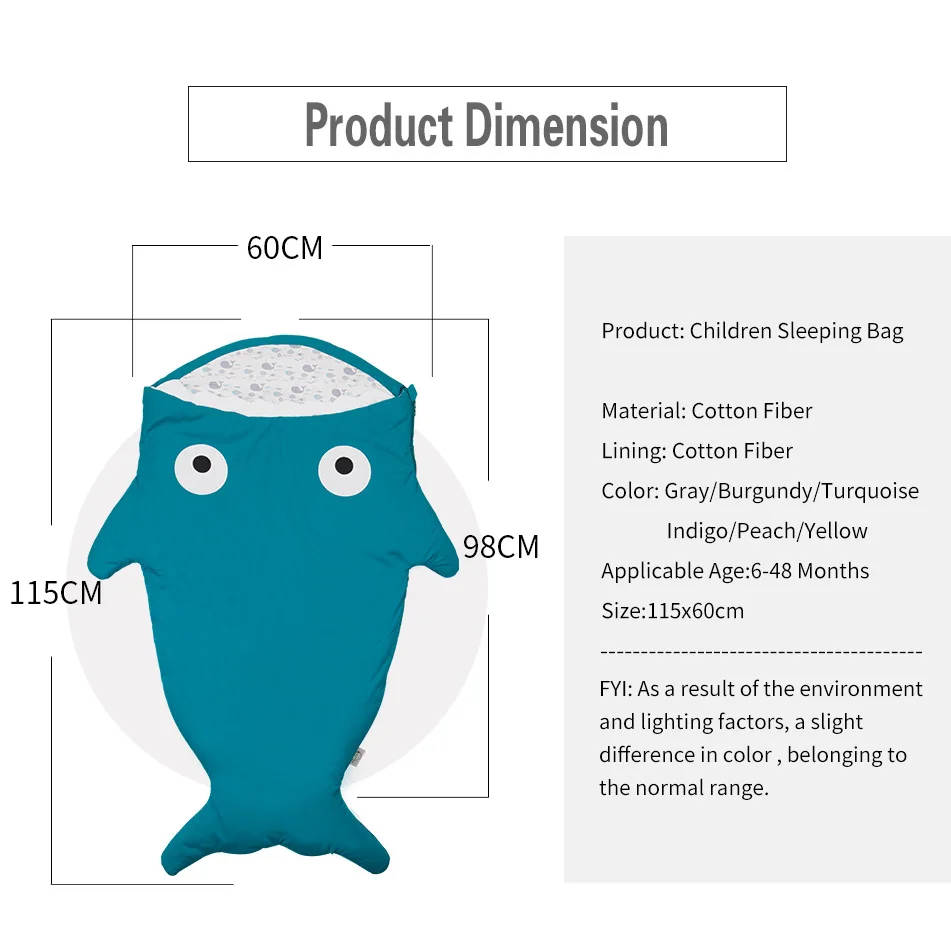 Product Dimension

60CM

115CM

98CM

Product: Children Sleeping Bag

Material: Cotton Fiber

Lining: Cotton Fiber

Color: Gray/Burgundy/Turquoise
Indigo/Peach/Yellow

Applicable Age:6-48 Months

Size:115x60cm

---------------------------------------

FYI: As a result of the environment and lighting factors, a slight difference in color , belonging to the normal range.